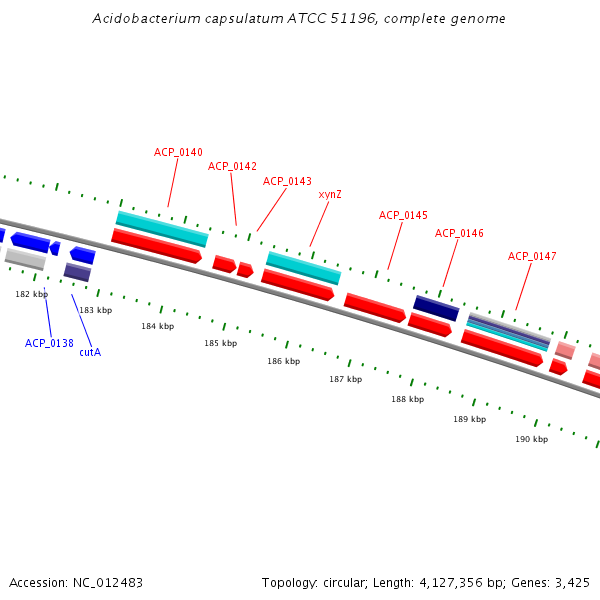 Acidobacterium capsulatum ATCC 51196, complete genome

ACP_0140
ACP_0142
ACP_0143
xynZ
ACP_0145
ACP_0146
ACP_0147

182 kbp
183 kbp
184 kbp
185 kbp
186 kbp
187 kbp
188 kbp
189 kbp
190 kbp

ACP_0138
cutA

Accession: NC_012483

Topology: circular; Length: 4,127,356 bp; Genes: 3,425